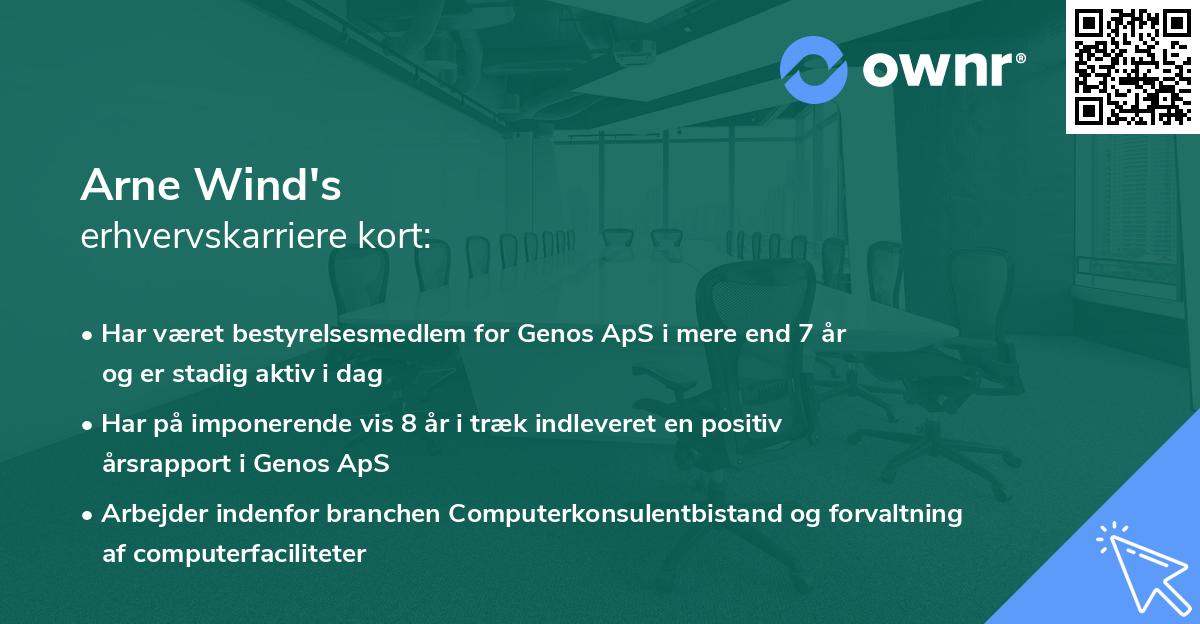 ownr®

Arne Wind's
erhvervskarriere kort:

• Har været bestyrelsesmedlem for Genos ApS i mere end 7 år og er stadig aktiv i dag

• Har på imponerende vis 8 år i træk indleveret en positiv årsrapport i Genos ApS

• Arbejder indenfor branchen Computerkonsulentbistand og forvaltning af computerfaciliteter